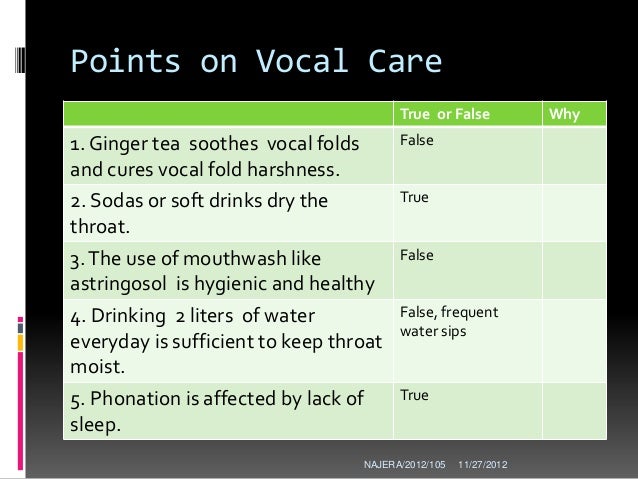 Points on Vocal Care

| | True or False | Why |
|---|---|---|
| 1. Ginger tea soothes vocal folds and cures vocal fold harshness. | False | |
| 2. Sodas or soft drinks dry the throat. | True | |
| 3. The use of mouthwash like astringosol is hygienic and healthy | False | |
| 4. Drinking 2 liters of water everyday is sufficient to keep throat moist. | False, frequent water sips | |
| 5. Phonation is affected by lack of sleep. | True | |

NAJERA/2012/105 11/27/2012